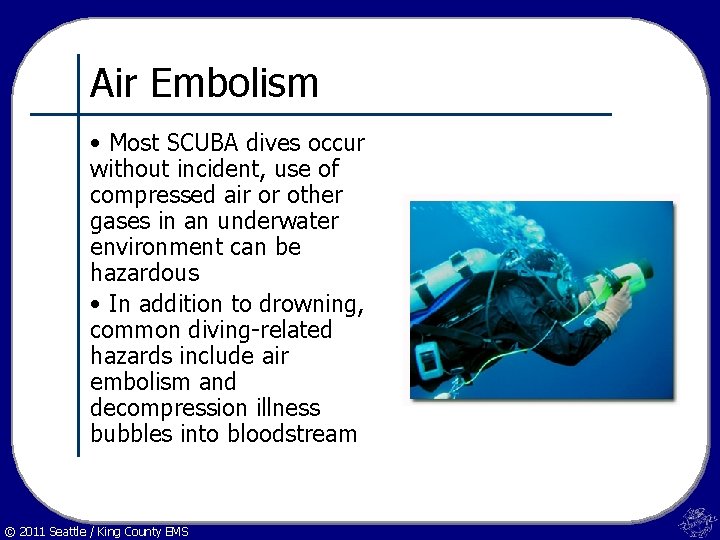 Air Embolism

• Most SCUBA dives occur without incident, use of compressed air or other gases in an underwater environment can be hazardous

• In addition to drowning, common diving-related hazards include air embolism and decompression illness bubbles into bloodstream

© 2011 Seattle / King County EMS